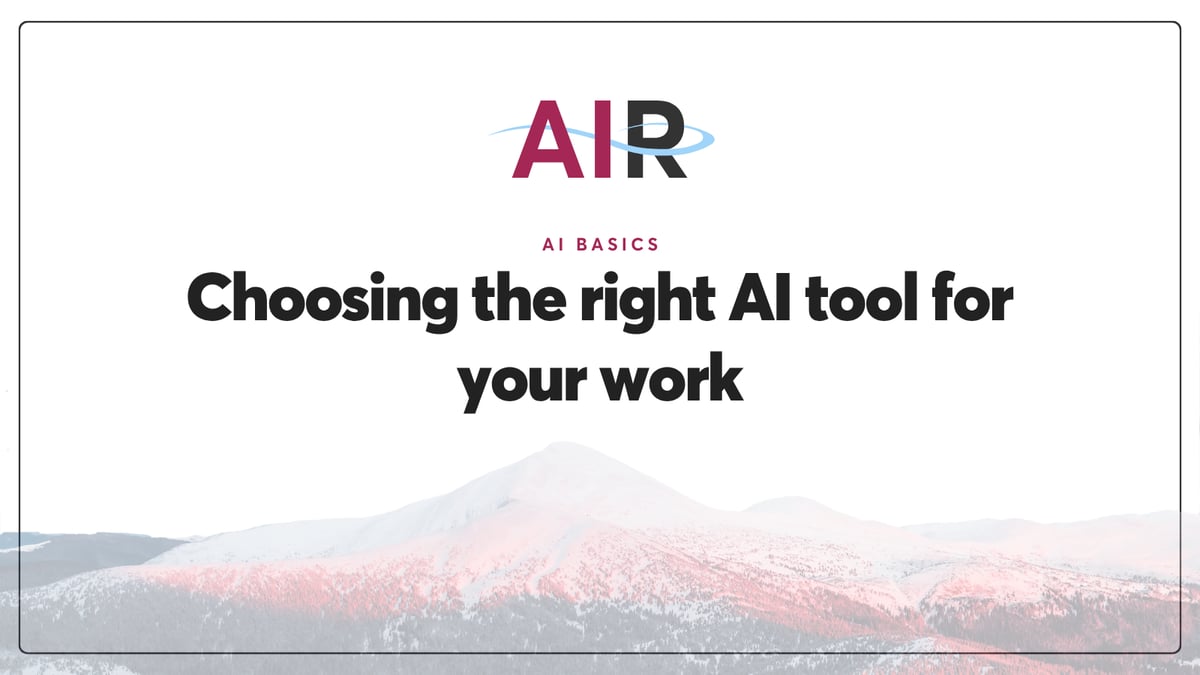 AIR

AI BASICS

Choosing the right AI tool for your work